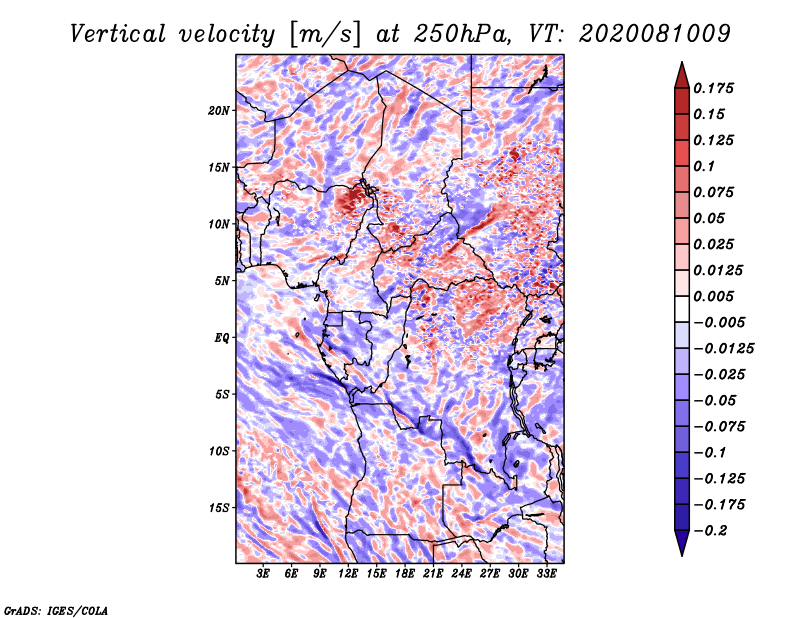 Vertical velocity [m/s] at 250hPa, VT: 2020081009

20N
15N
10N
5N
EQ
5S
10S
15S

3E 6E 9E 12E 15E 18E 21E 24E 27E 30E 33E

0.175
0.15
0.125
0.1
0.075
0.05
0.025
0.0125
0.005
−0.005
−0.0125
−0.025
−0.05
−0.075
−0.1
−0.125
−0.175
−0.2

GrADS: IGES/COLA